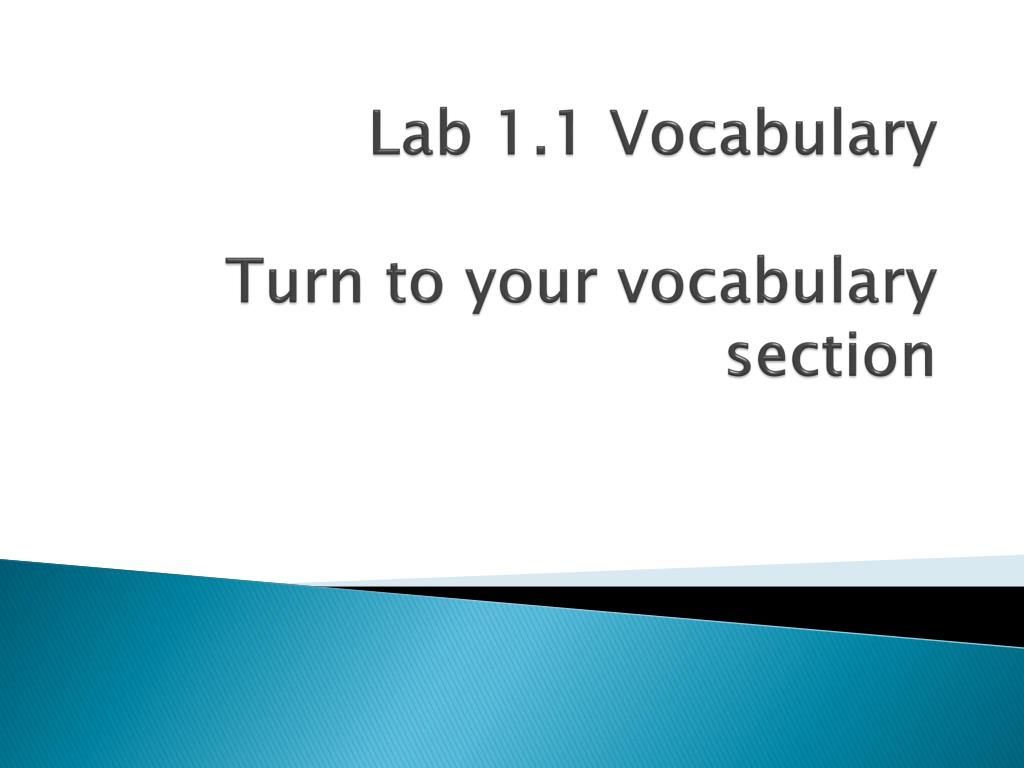 Lab 1.1 Vocabulary

Turn to your vocabulary section